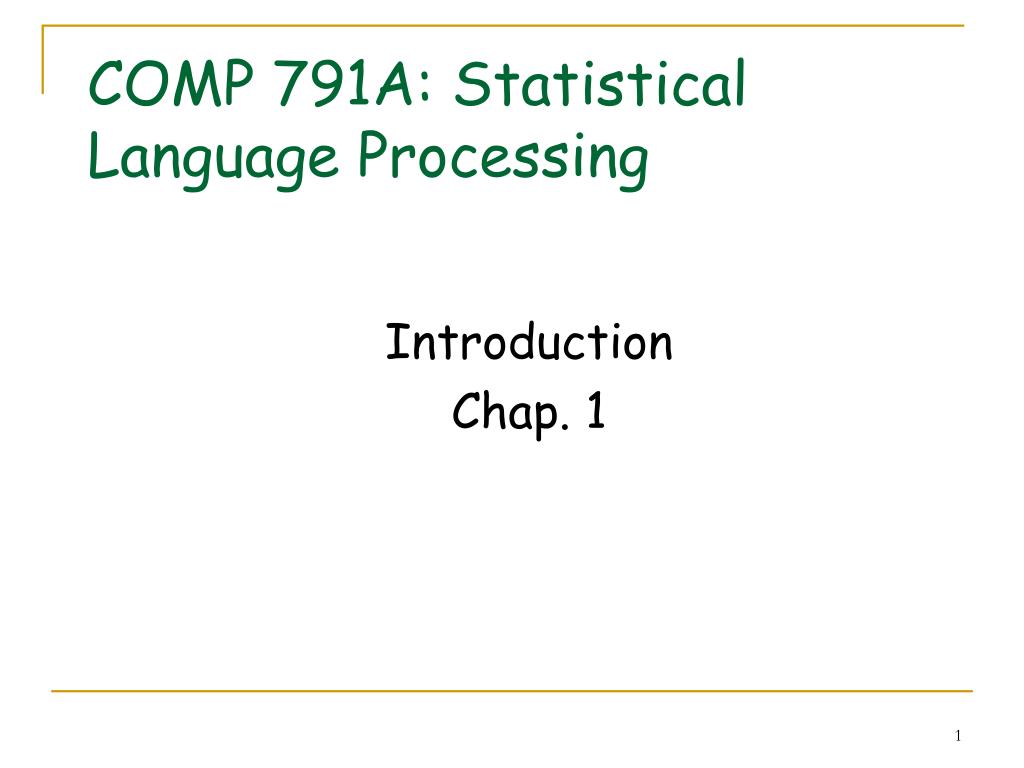 COMP 791A: Statistical Language Processing

Introduction
Chap. 1

1